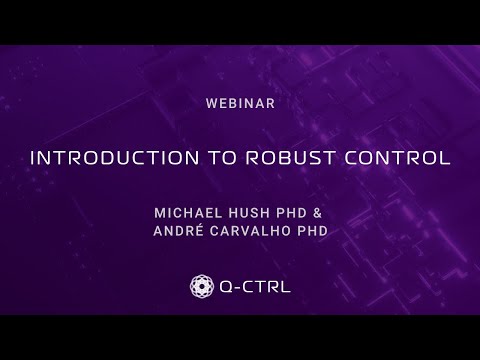 WEBINAR

INTRODUCTION TO ROBUST CONTROL

MICHAEL HUSH PHD & ANDRÉ CARVALHO PHD

Q-CTRL